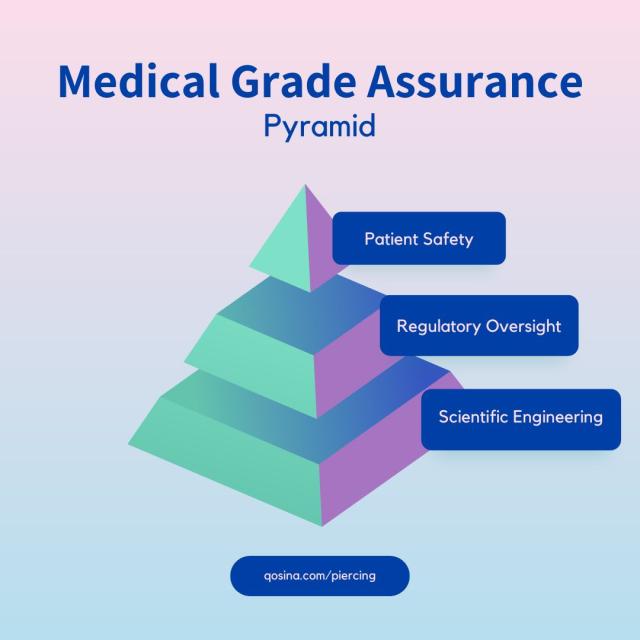 Medical Grade Assurance
Pyramid

Patient Safety

Regulatory Oversight

Scientific Engineering

qosina.com/piercing